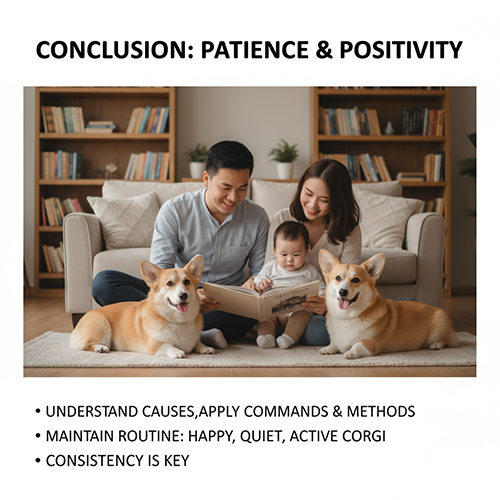 CONCLUSION: PATIENCE & POSITIVITY

• UNDERSTAND CAUSES,APPLY COMMANDS & METHODS
• MAINTAIN ROUTINE: HAPPY, QUIET, ACTIVE CORGI
• CONSISTENCY IS KEY